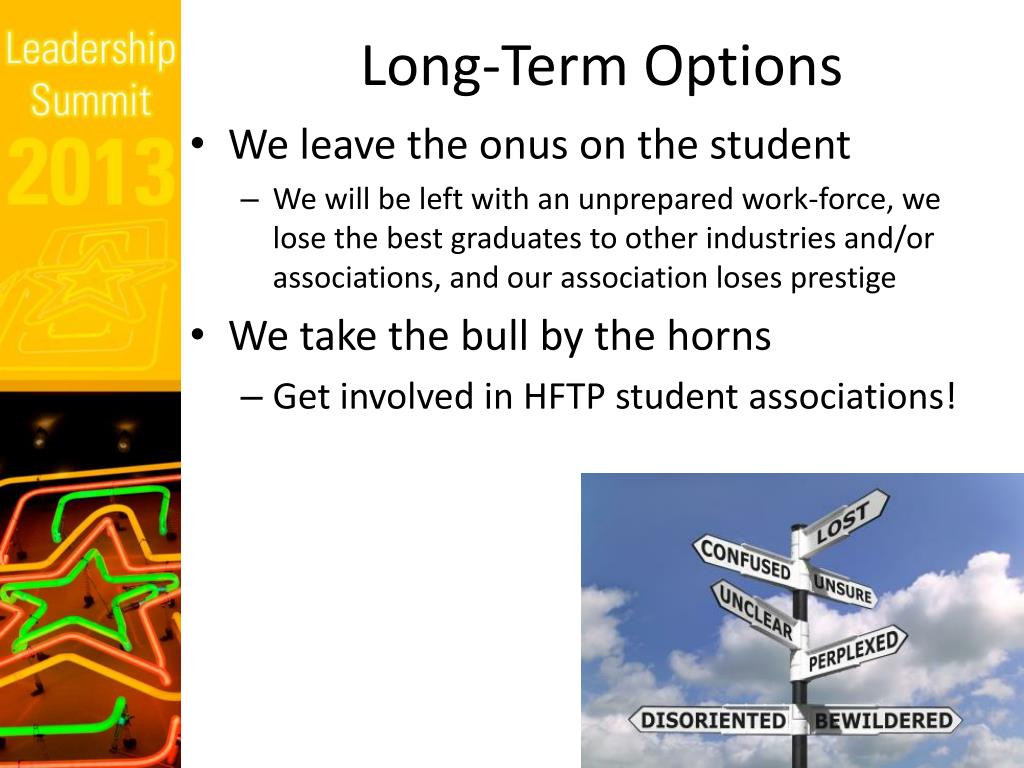 Leadership Summit 2013

Long-Term Options

• We leave the onus on the student
– We will be left with an unprepared work-force, we lose the best graduates to other industries and/or associations, and our association loses prestige

• We take the bull by the horns
– Get involved in HFTP student associations!

LOST
CONFUSED
UNSURE
UNCLEAR
PERPLEXED
DISORIENTED
BEWILDERED